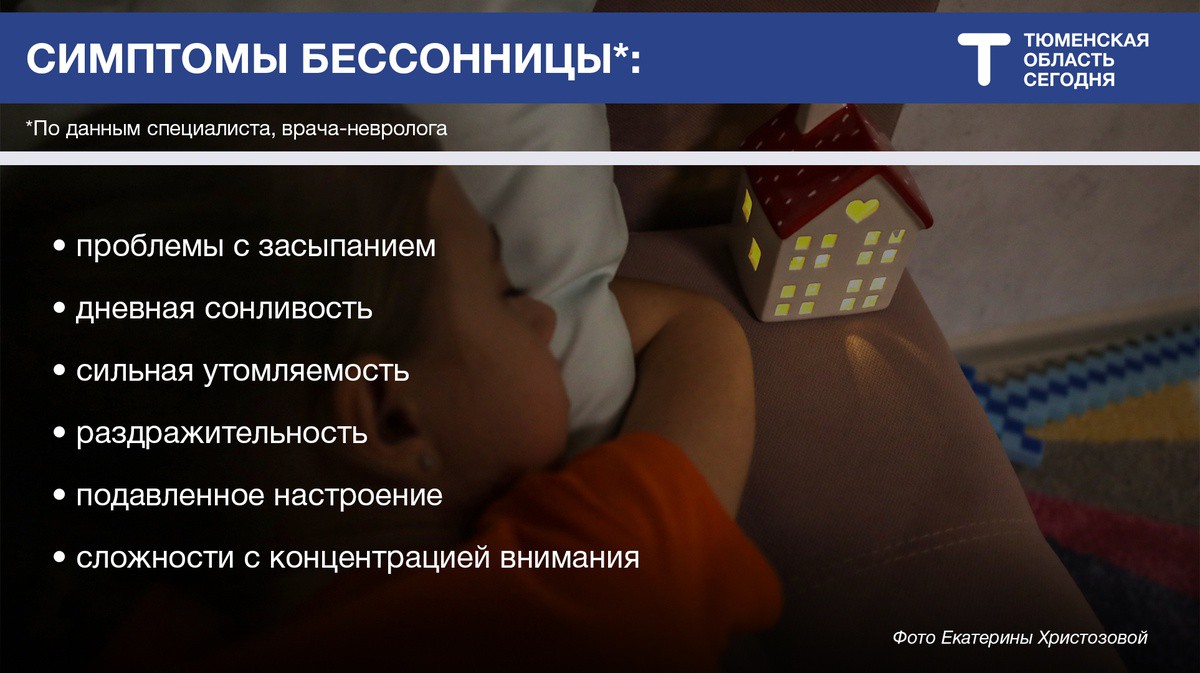 СИМПТОМЫ БЕССОННИЦЫ*:

Т ТЮМЕНСКАЯ ОБЛАСТЬ СЕГОДНЯ

*По данным специалиста, врача-невролога

• проблемы с засыпанием
• дневная сонливость
• сильная утомляемость
• раздражительность
• подавленное настроение
• сложности с концентрацией внимания

Фото Екатерины Христозовой